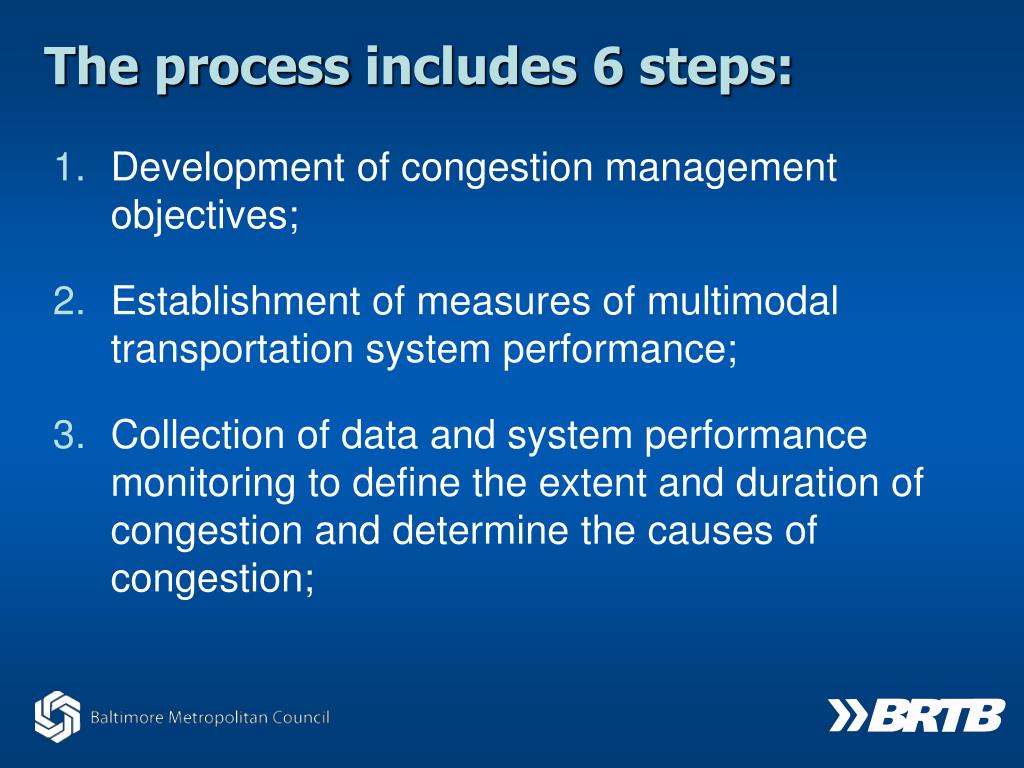 The process includes 6 steps:

1. Development of congestion management objectives;

2. Establishment of measures of multimodal transportation system performance;

3. Collection of data and system performance monitoring to define the extent and duration of congestion and determine the causes of congestion;

Baltimore Metropolitan Council

BRTB